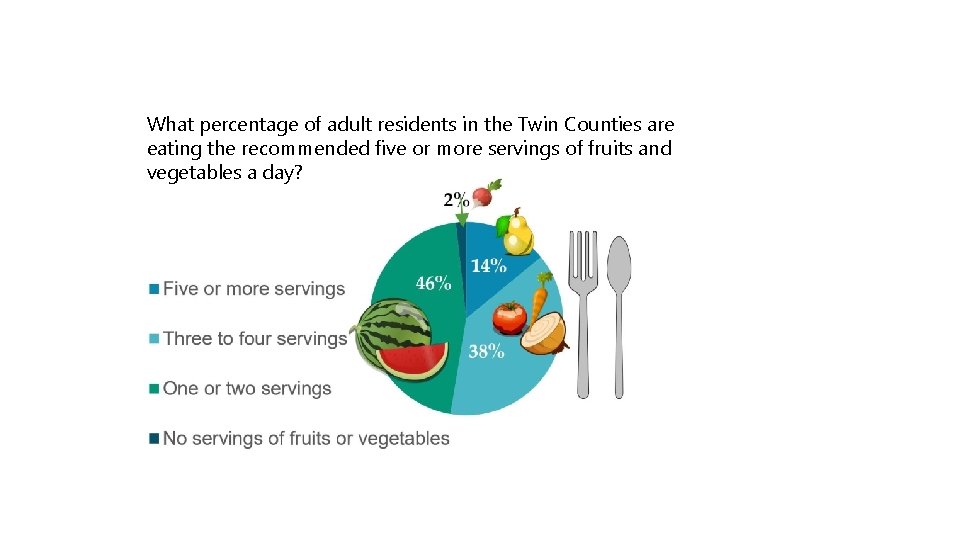 What percentage of adult residents in the Twin Counties are eating the recommended five or more servings of fruits and vegetables a day?

2%

14%

46%

38%

Five or more servings

Three to four servings

One or two servings

No servings of fruits or vegetables